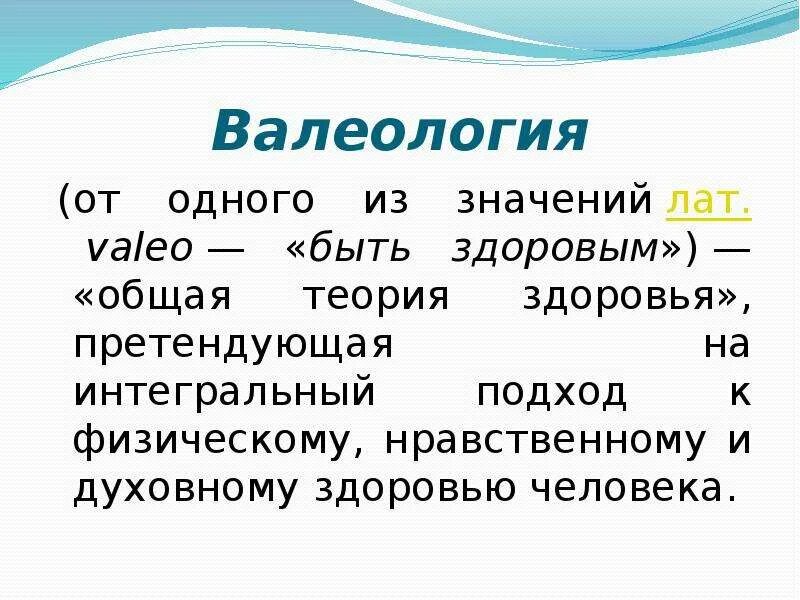 Валеология

(от одного из значений лат. valeo — «быть здоровым») — «общая теория здоровья», претендующая на интегральный подход к физическому, нравственному и духовному здоровью человека.